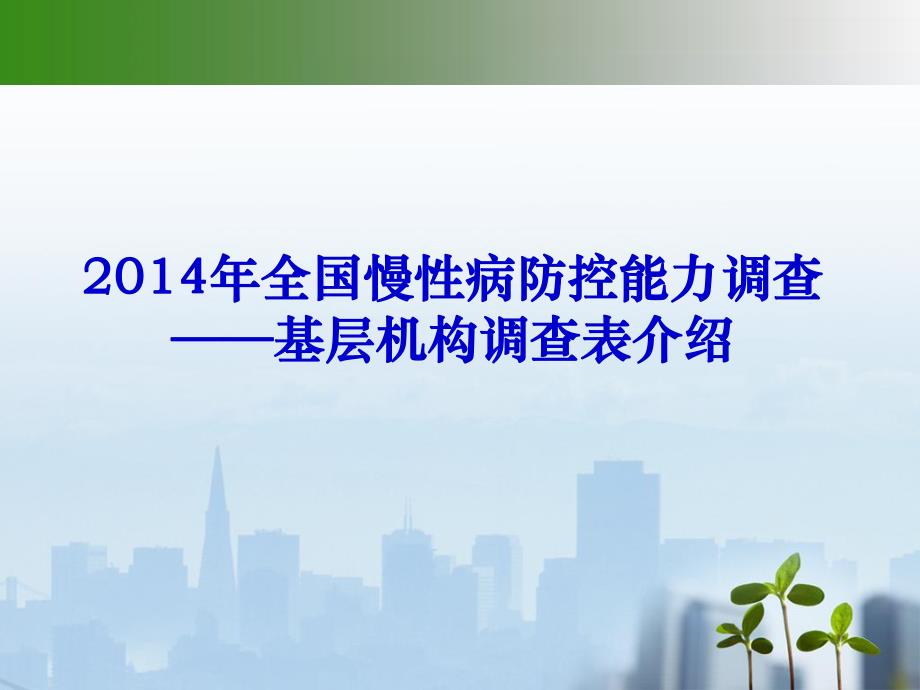 2014年全国慢性病防控能力调查
——基层机构调查表介绍